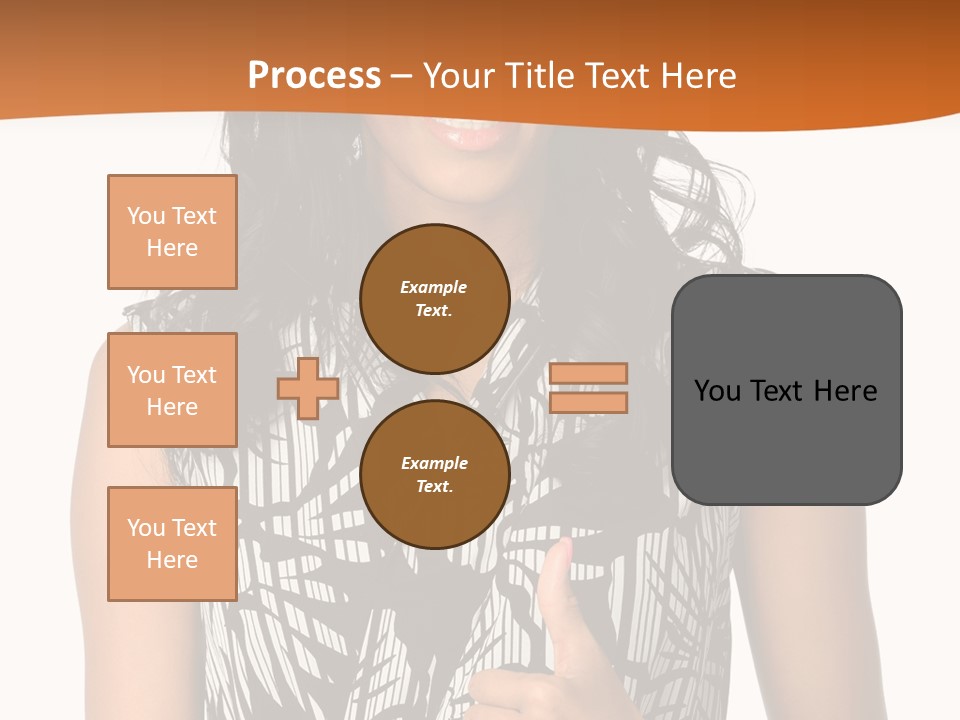 Process – Your Title Text Here

You Text Here

You Text Here

You Text Here

Example Text.

Example Text.

You Text Here